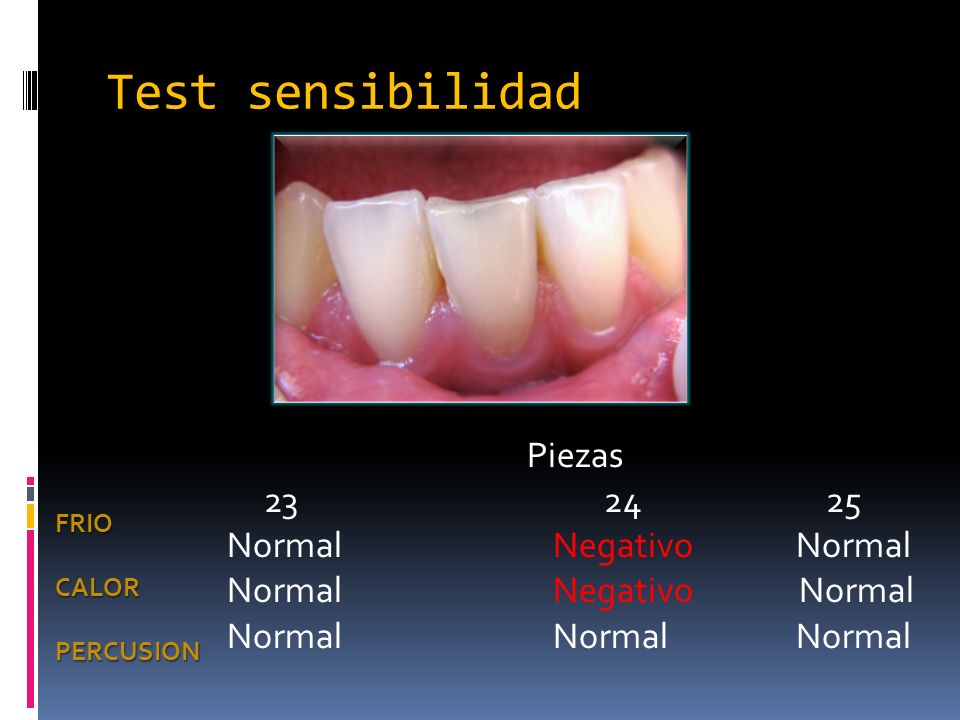 Test sensibilidad

Piezas

|  | 23 | 24 | 25 |
|---|---|---|---|
| FRIO | Normal | Negativo | Normal |
| CALOR | Normal | Negativo | Normal |
| PERCUSION | Normal | Normal | Normal |